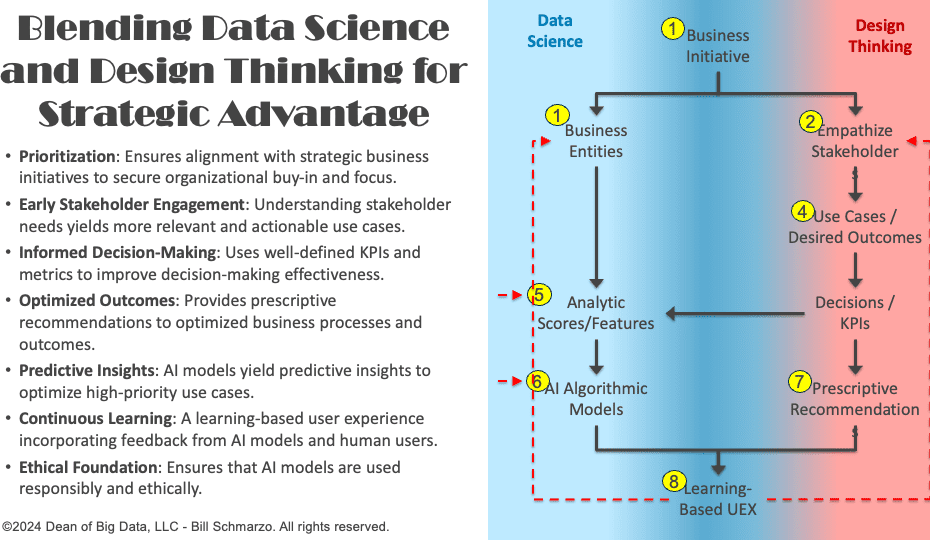 Blending Data Science and Design Thinking for Strategic Advantage

• **Prioritization**: Ensures alignment with strategic business initiatives to secure organizational buy-in and focus.
• **Early Stakeholder Engagement**: Understanding stakeholder needs yields more relevant and actionable use cases.
• **Informed Decision-Making**: Uses well-defined KPIs and metrics to improve decision-making effectiveness.
• **Optimized Outcomes**: Provides prescriptive recommendations to optimized business processes and outcomes.
• **Predictive Insights**: AI models yield predictive insights to optimize high-priority use cases.
• **Continuous Learning**: A learning-based user experience incorporating feedback from AI models and human users.
• **Ethical Foundation**: Ensures that AI models are used responsibly and ethically.

©2024 Dean of Big Data, LLC - Bill Schmarzo. All rights reserved.

Data Science

Design Thinking

1 Business Initiative

1 Business Entities

2 Empathize Stakeholder

4 Use Cases / Desired Outcomes

5 Analytic Scores/Features

Decisions / KPIs

6 AI Algorithmic Models

7 Prescriptive Recommendation

8 Learning-Based UEX